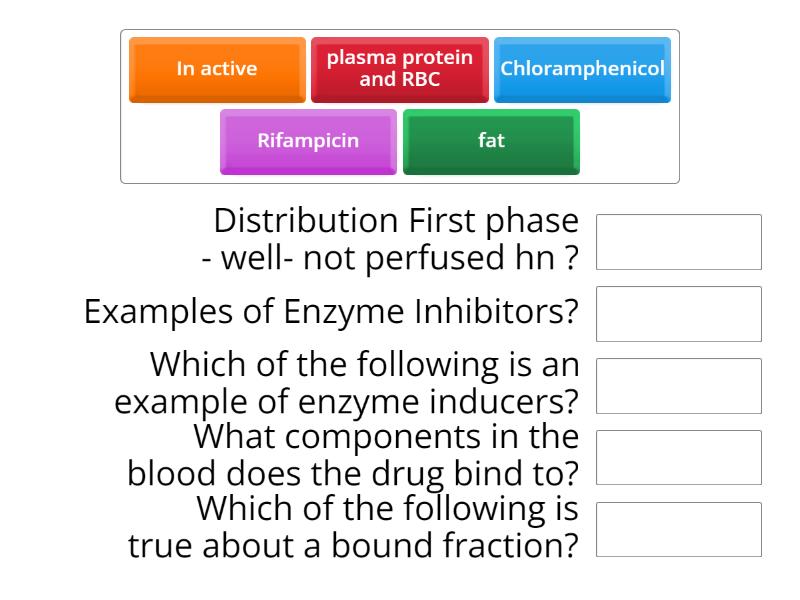 In active

plasma protein and RBC

Chloramphenicol

Rifampicin

fat

Distribution First phase - well- not perfused hn ?

Examples of Enzyme Inhibitors?

Which of the following is an example of enzyme inducers?

What components in the blood does the drug bind to?

Which of the following is true about a bound fraction?